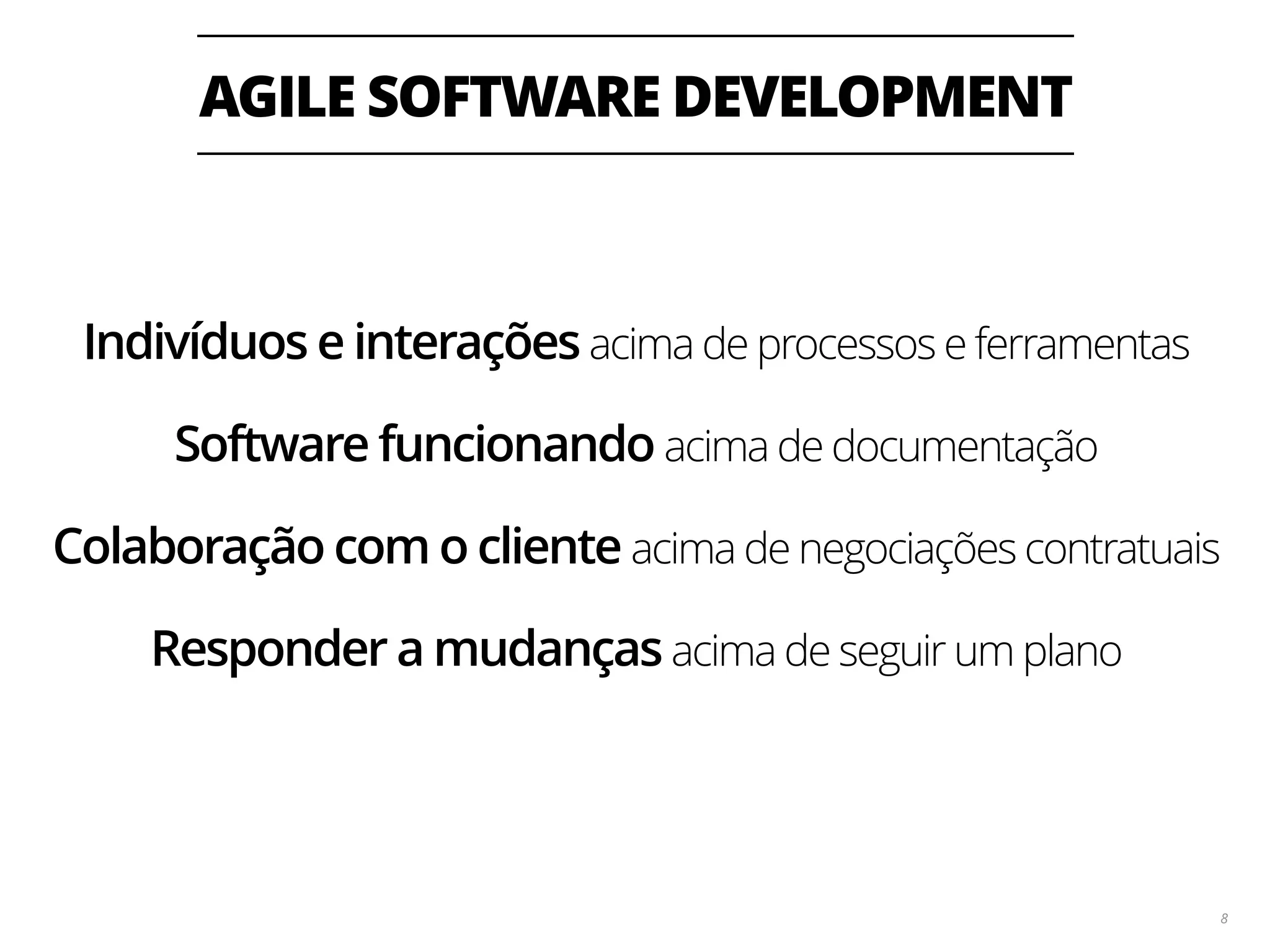 AGILE SOFTWARE DEVELOPMENT

Indivíduos e interações acima de processos e ferramentas

Software funcionando acima de documentação

Colaboração com o cliente acima de negociações contratuais

Responder a mudanças acima de seguir um plano

8